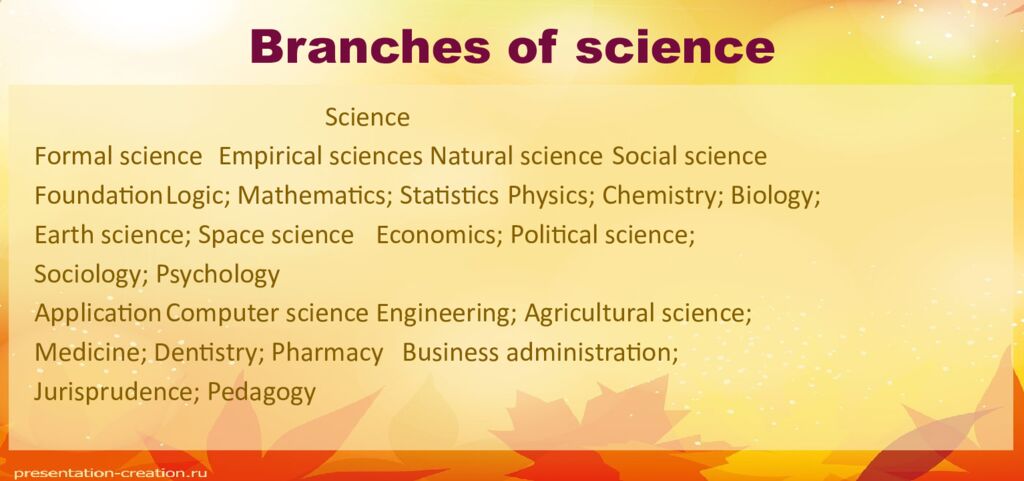 Branches of science

Science

Formal science Empirical sciences Natural science Social science

Foundation Logic; Mathematics; Statistics Physics; Chemistry; Biology; Earth science; Space science Economics; Political science; Sociology; Psychology

Application Computer science Engineering; Agricultural science; Medicine; Dentistry; Pharmacy Business administration; Jurisprudence; Pedagogy

presentation-creation.ru